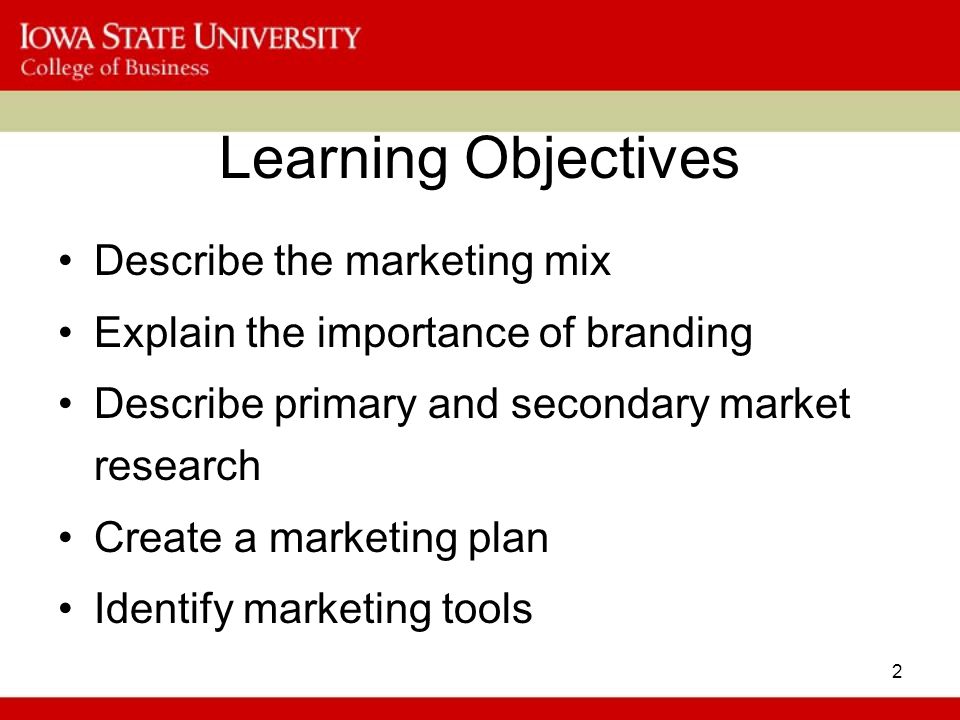 IOWA STATE UNIVERSITY
College of Business

Learning Objectives

• Describe the marketing mix
• Explain the importance of branding
• Describe primary and secondary market research
• Create a marketing plan
• Identify marketing tools

2